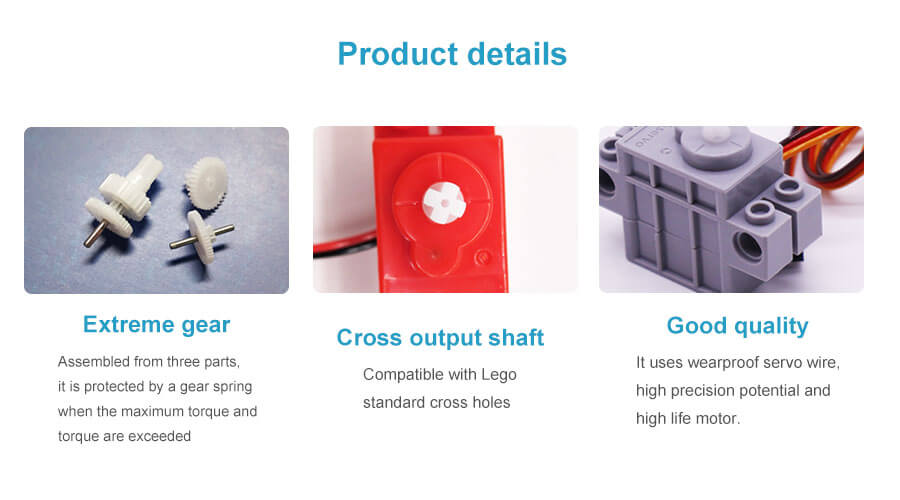 Product details

Extreme gear

Assembled from three parts, it is protected by a gear spring when the maximum torque and torque are exceeded

Cross output shaft

Compatible with Lego standard cross holes

Good quality

It uses wearproof servo wire, high precision potential and high life motor.